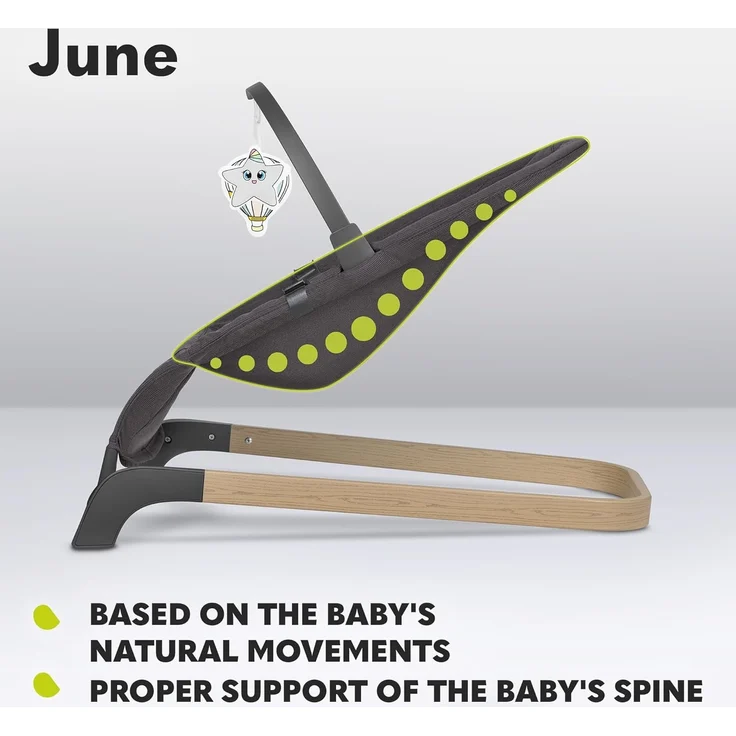 June

BASED ON THE BABY'S NATURAL MOVEMENTS

PROPER SUPPORT OF THE BABY'S SPINE